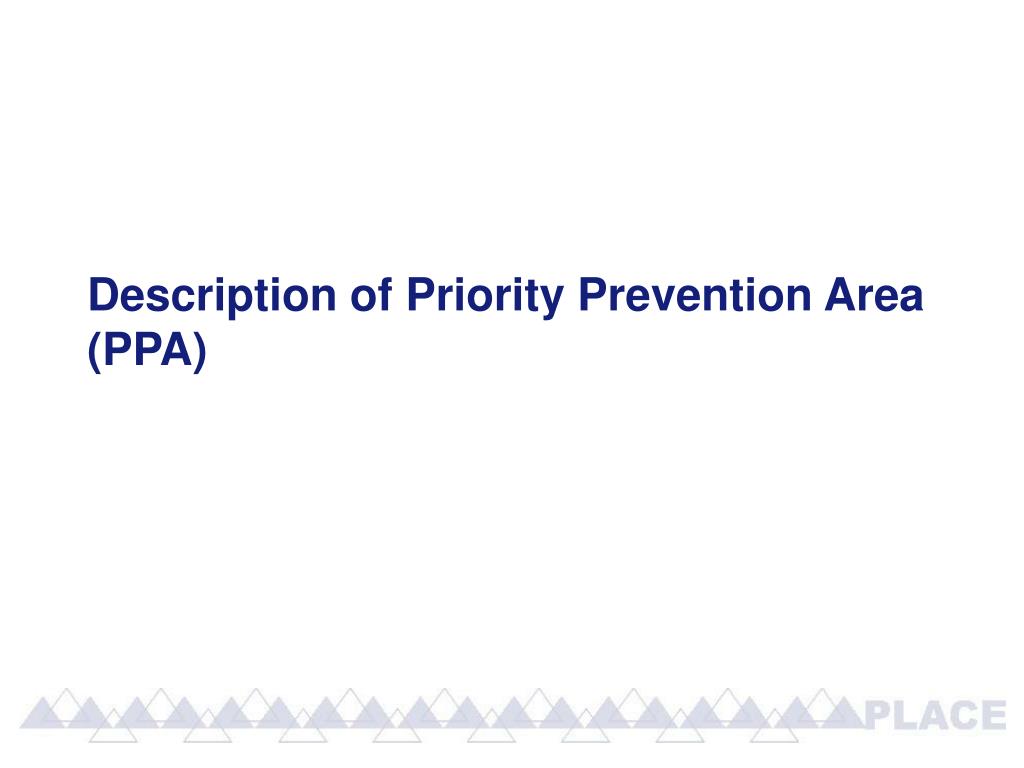 Description of Priority Prevention Area (PPA)

PLACE